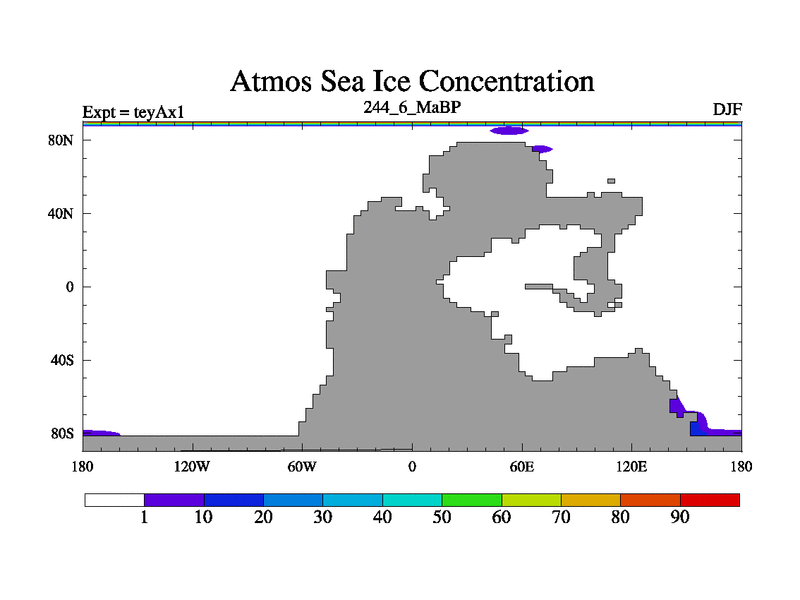 Atmos Sea Ice Concentration

Expt = teyAx1

244_6_MaBP

DJF

80N
40N
0
40S
80S

180
120W
60W
0
60E
120E
180

1
10
20
30
40
50
60
70
80
90